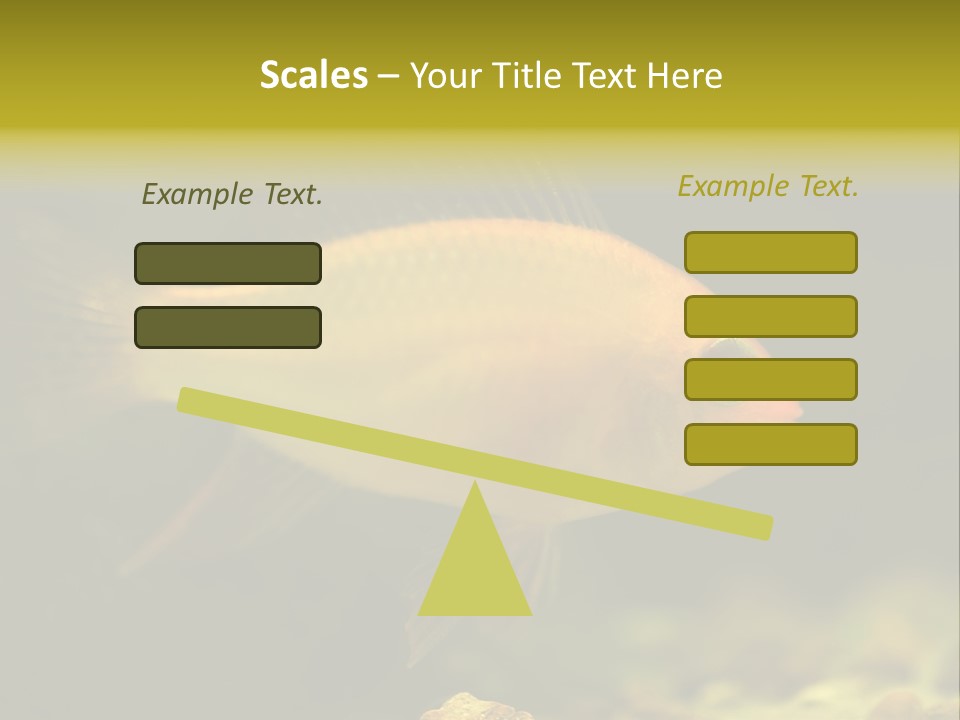 Scales – Your Title Text Here

Example Text.

Example Text.